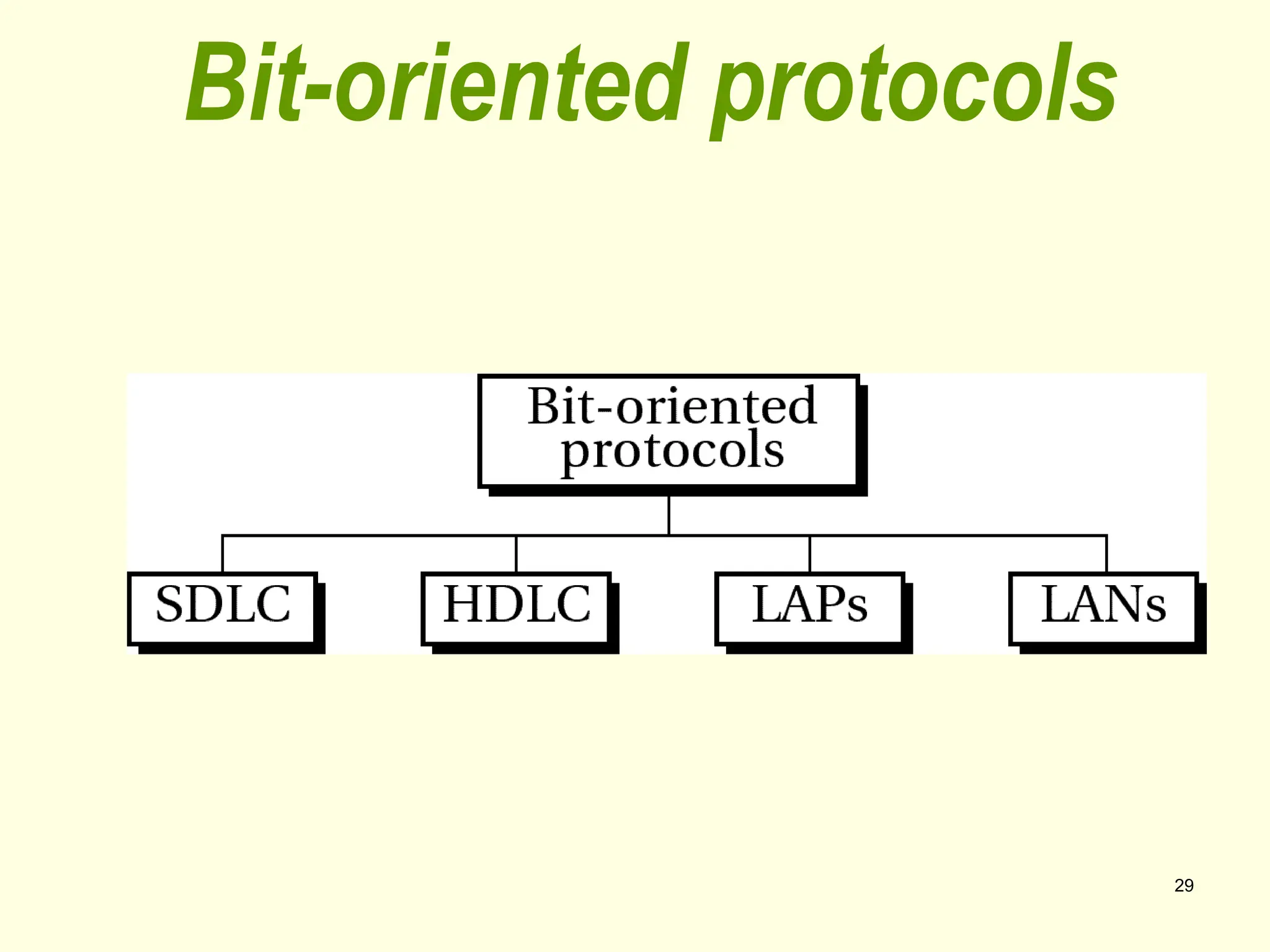 Bit-oriented protocols

Bit-oriented protocols

SDLC

HDLC

LAPs

LANs

29